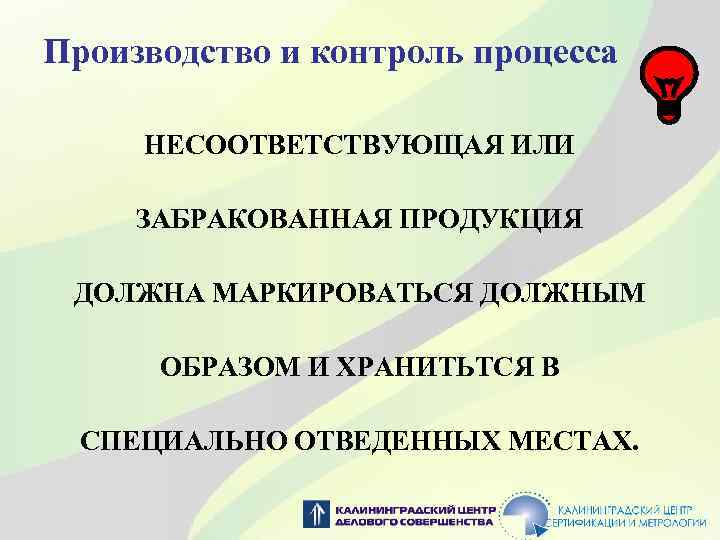 Производство и контроль процесса

НЕСООТВЕТСТВУЮЩАЯ ИЛИ ЗАБРАКОВАННАЯ ПРОДУКЦИЯ ДОЛЖНА МАРКИРОВАТЬСЯ ДОЛЖНЫМ ОБРАЗОМ И ХРАНИТЬТСЯ В СПЕЦИАЛЬНО ОТВЕДЕННЫХ МЕСТАХ.

КАЛИНИНГРАДСКИЙ ЦЕНТР ДЕЛОВОГО СОВЕРШЕНСТВА

КАЛИНИНГРАДСКИЙ ЦЕНТР СЕРТИФИКАЦИИ И МЕТРОЛОГИИ